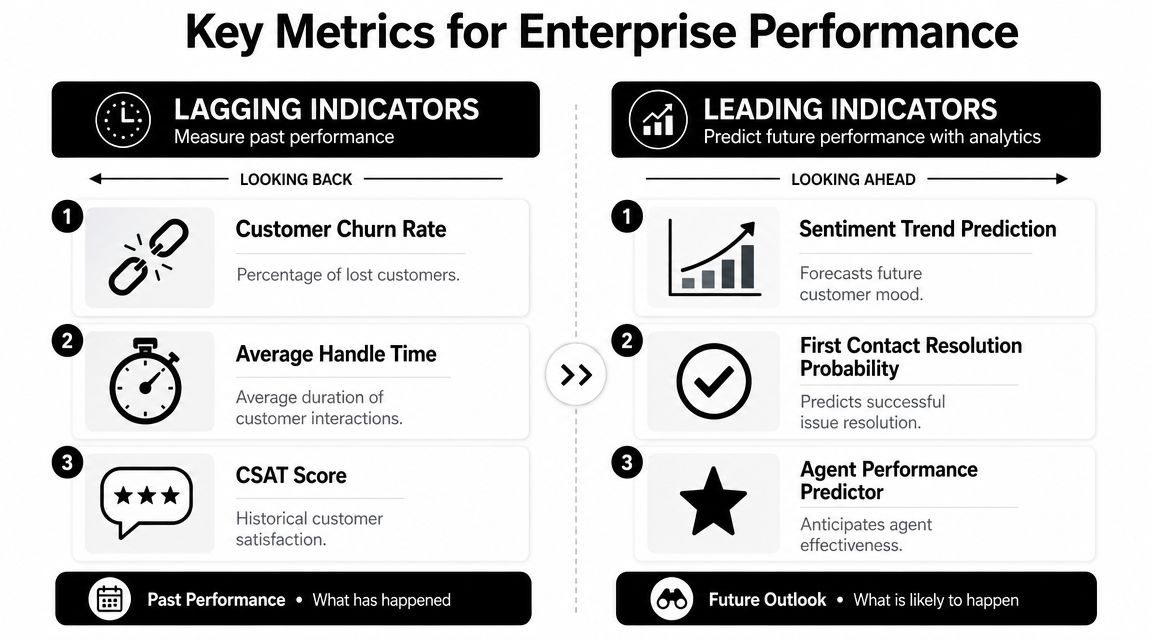 Key Metrics for Enterprise Performance

LAGGING INDICATORS
Measure past performance

LOOKING BACK

1 Customer Churn Rate
Percentage of lost customers.

2 Average Handle Time
Average duration of customer interactions.

3 CSAT Score
Historical customer satisfaction.

Past Performance • What has happened

>>

LEADING INDICATORS
Predict future performance with analytics

LOOKING AHEAD

1 Sentiment Trend Prediction
Forecasts future customer mood.

2 First Contact Resolution Probability
Predicts successful issue resolution.

3 Agent Performance Predictor
Anticipates agent effectiveness.

Future Outlook • What is likely to happen